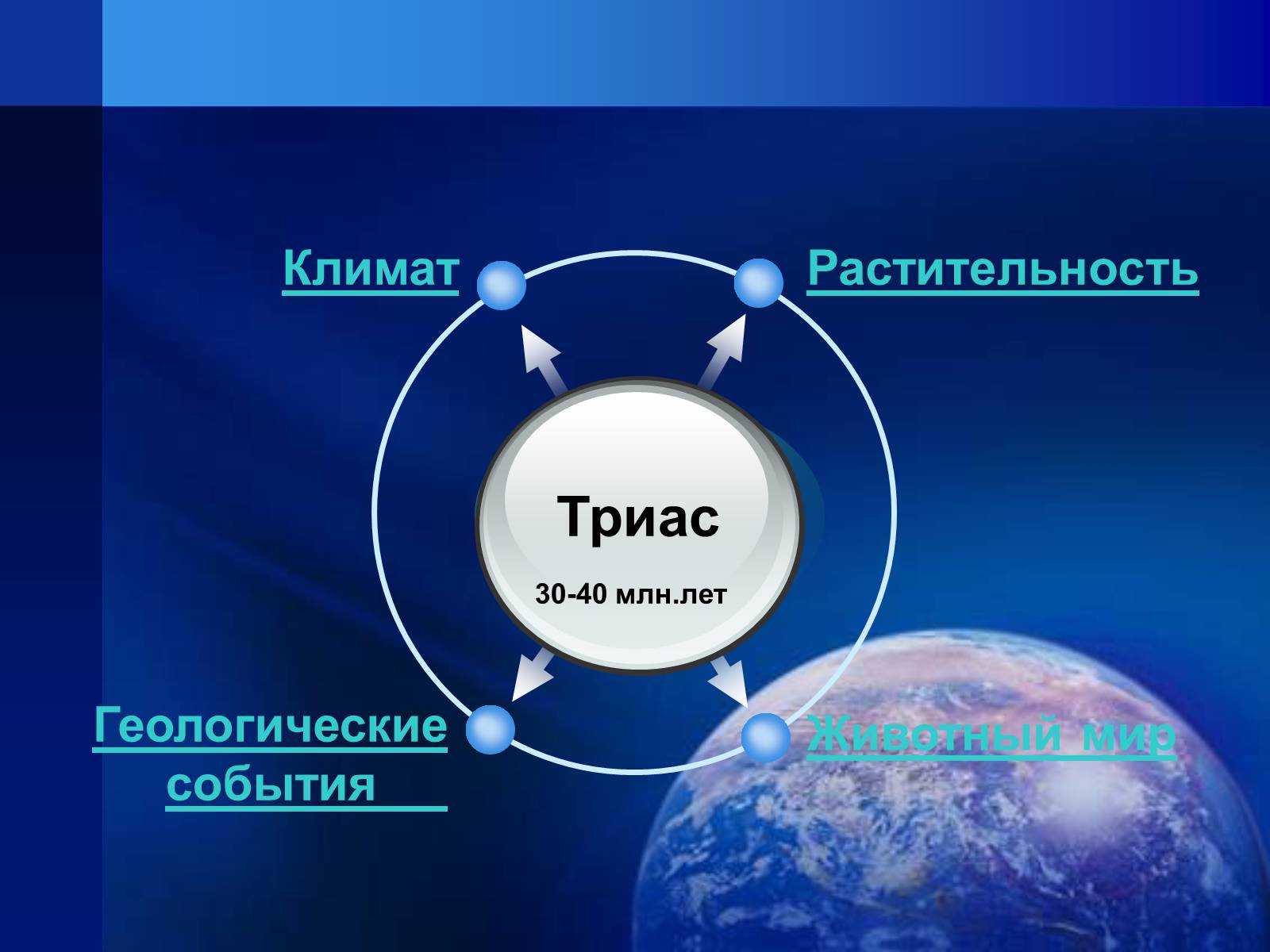 Климат

Растительность

Триас

30-40 млн.лет

Геологические события

Животный мир